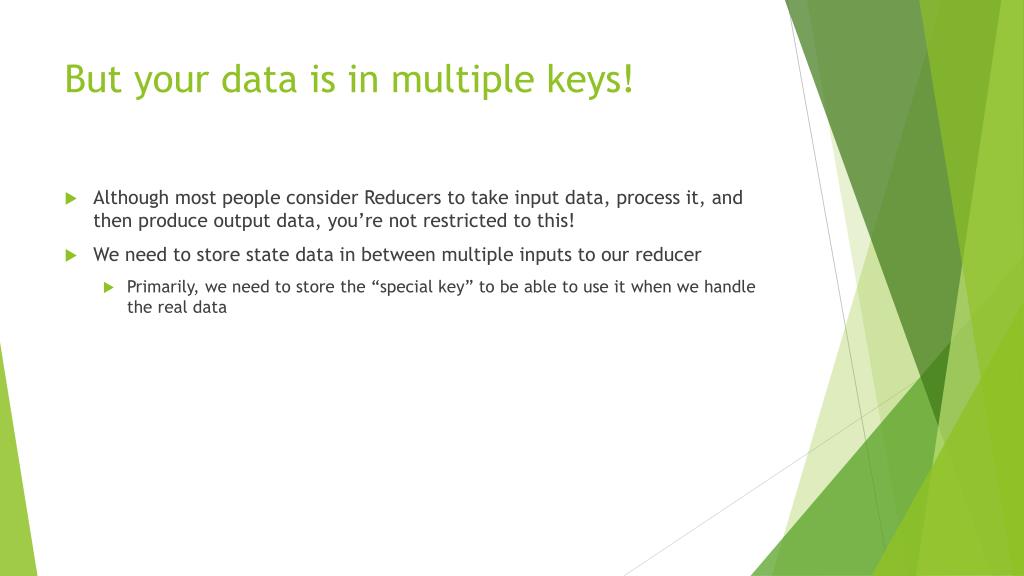 But your data is in multiple keys!

Although most people consider Reducers to take input data, process it, and then produce output data, you’re not restricted to this!

We need to store state data in between multiple inputs to our reducer

Primarily, we need to store the “special key” to be able to use it when we handle the real data